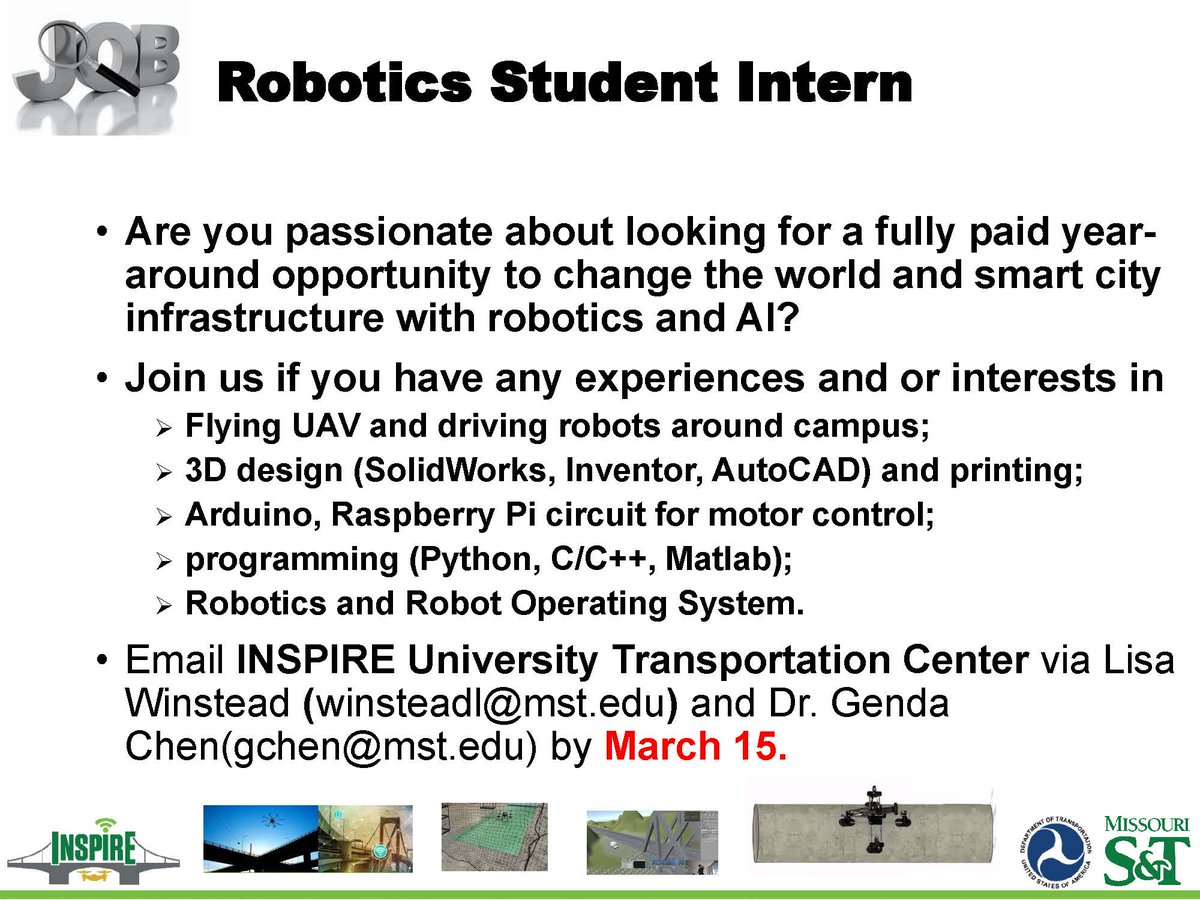 JOB

Robotics Student Intern

• Are you passionate about looking for a fully paid year-around opportunity to change the world and smart city infrastructure with robotics and AI?

• Join us if you have any experiences and or interests in
  ➢ Flying UAV and driving robots around campus;
  ➢ 3D design (SolidWorks, Inventor, AutoCAD) and printing;
  ➢ Arduino, Raspberry Pi circuit for motor control;
  ➢ programming (Python, C/C++, Matlab);
  ➢ Robotics and Robot Operating System.

• Email INSPIRE University Transportation Center via Lisa Winstead (winsteadl@mst.edu) and Dr. Genda Chen(gchen@mst.edu) by March 15.

INSPIRE

DEPARTMENT OF TRANSPORTATION UNITED STATES OF AMERICA

MISSOURI S&T